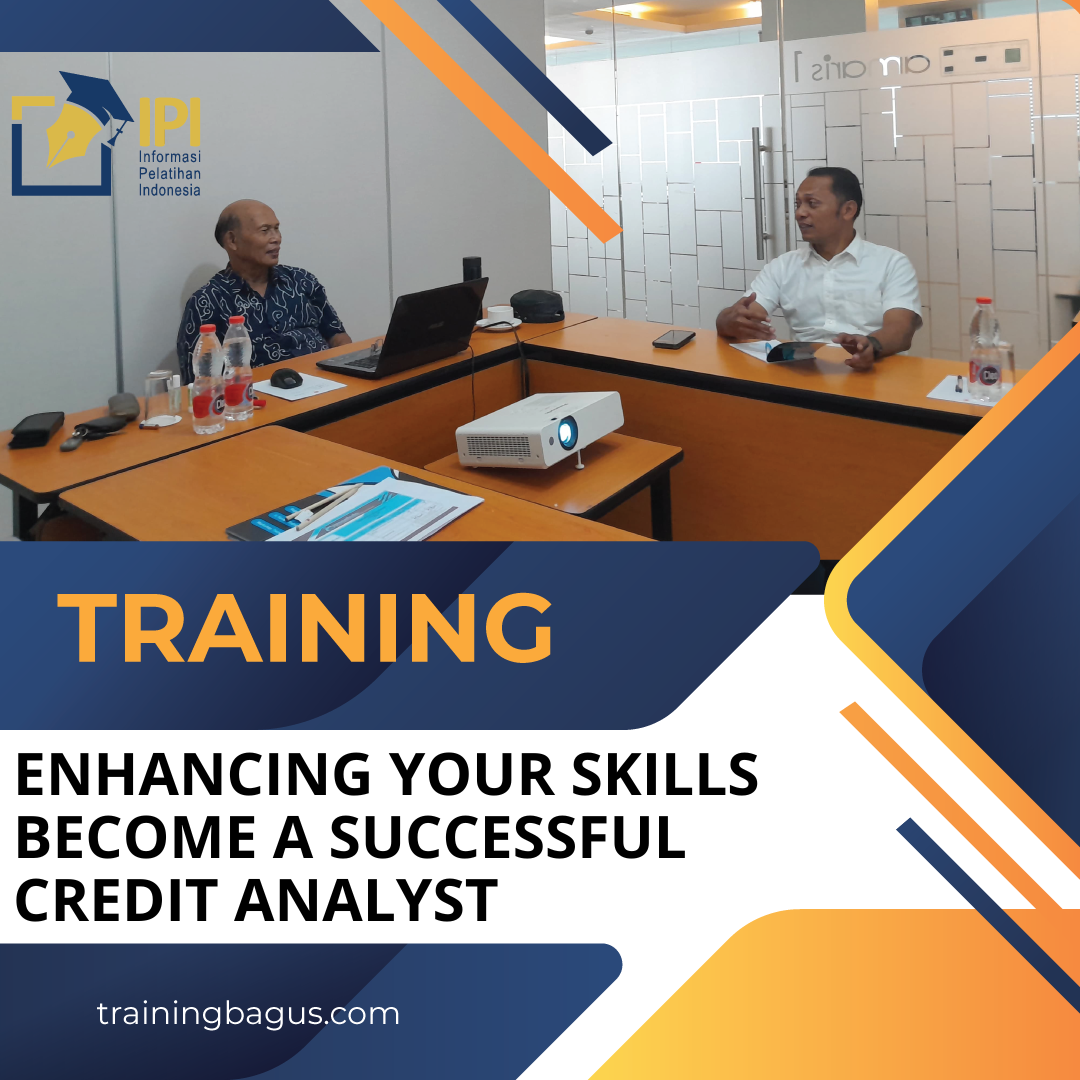 IPI
Informasi
Pelatihan
Indonesia

TRAINING

ENHANCING YOUR SKILLS BECOME A SUCCESSFUL CREDIT ANALYST

trainingbagus.com